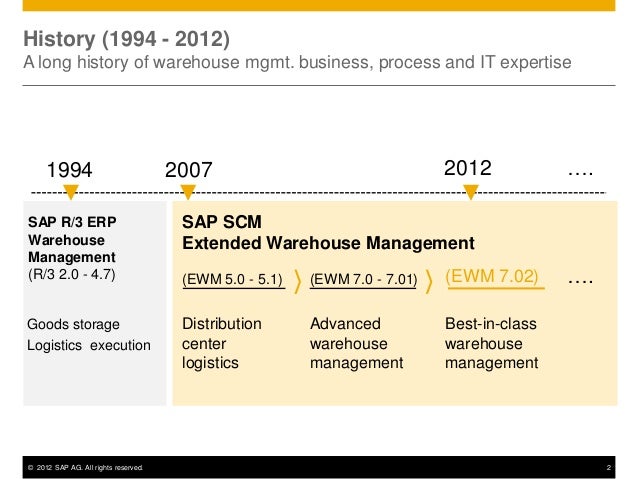 History (1994 - 2012)
A long history of warehouse mgmt. business, process and IT expertise

1994

2007

2012

….

SAP R/3 ERP
Warehouse
Management
(R/3 2.0 - 4.7)

Goods storage
Logistics execution

SAP SCM
Extended Warehouse Management

(EWM 5.0 - 5.1)

(EWM 7.0 - 7.01)

(EWM 7.02)

….

Distribution center logistics

Advanced warehouse management

Best-in-class warehouse management

© 2012 SAP AG. All rights reserved.

2